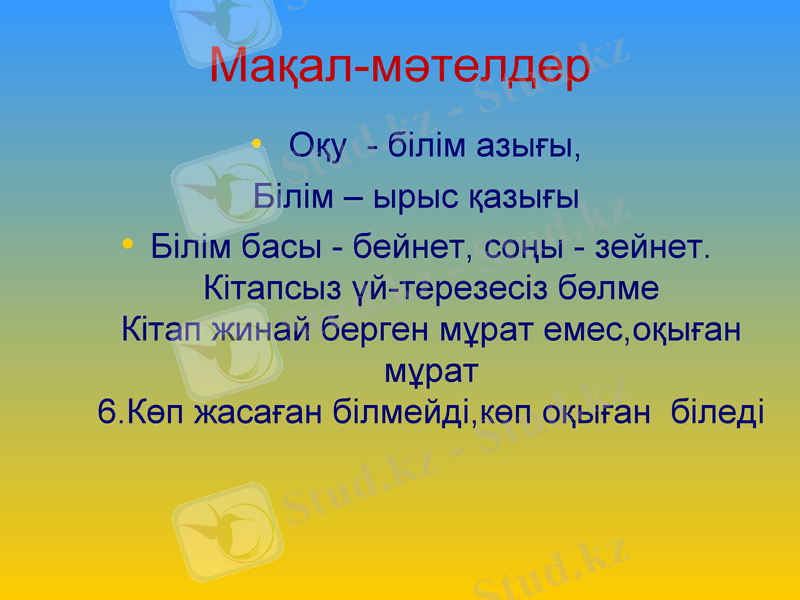 Мақал-мәтелдер

• Оқу - білім азығы,
Білім – ырыс қазығы

• Білім басы - бейнет, соңы - зейнет.
Кітапсыз үй-терезесіз бөлме
Кітап жинай берген мұрат емес,оқыған мұрат
6.Көп жасаған білмейді,көп оқыған біледі

Stud.kz - Stud.kz